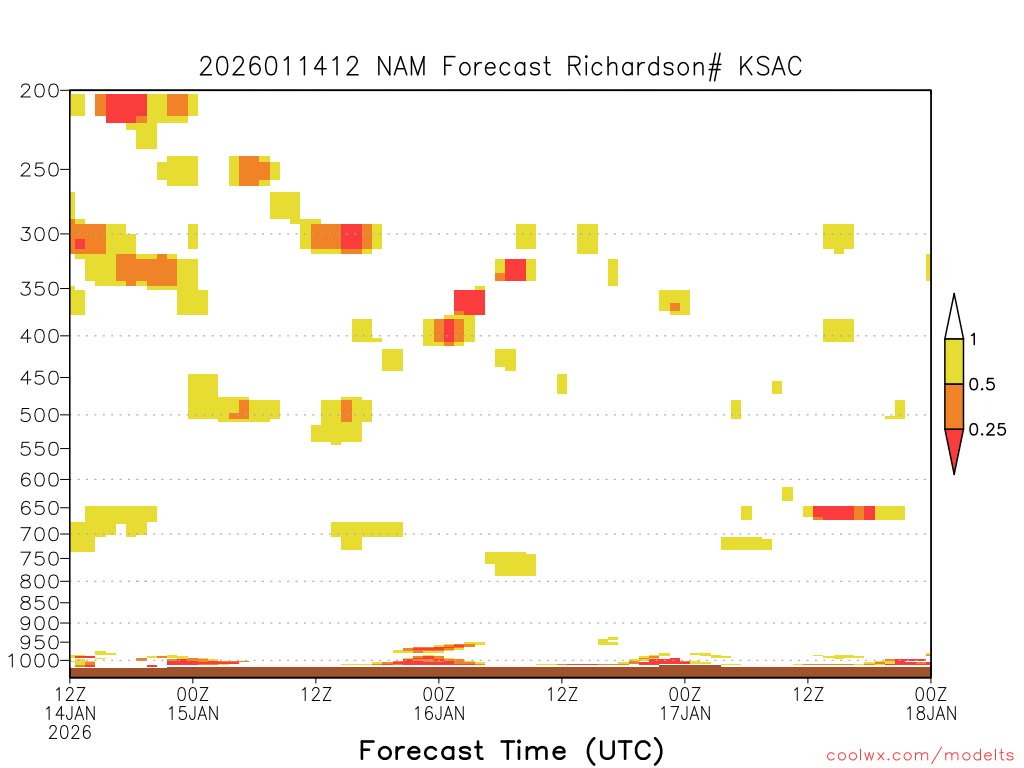 2026011412 NAM Forecast Richardson# KSAC

200
250
300
350
400
450
500
550
600
650
700
750
800
850
900
950
1000

1
0.5
0.25

12Z 14JAN 2026
00Z 15JAN
12Z
00Z 16JAN
12Z
00Z 17JAN
12Z
00Z 18JAN

Forecast Time (UTC)

coolwx.com/modelts